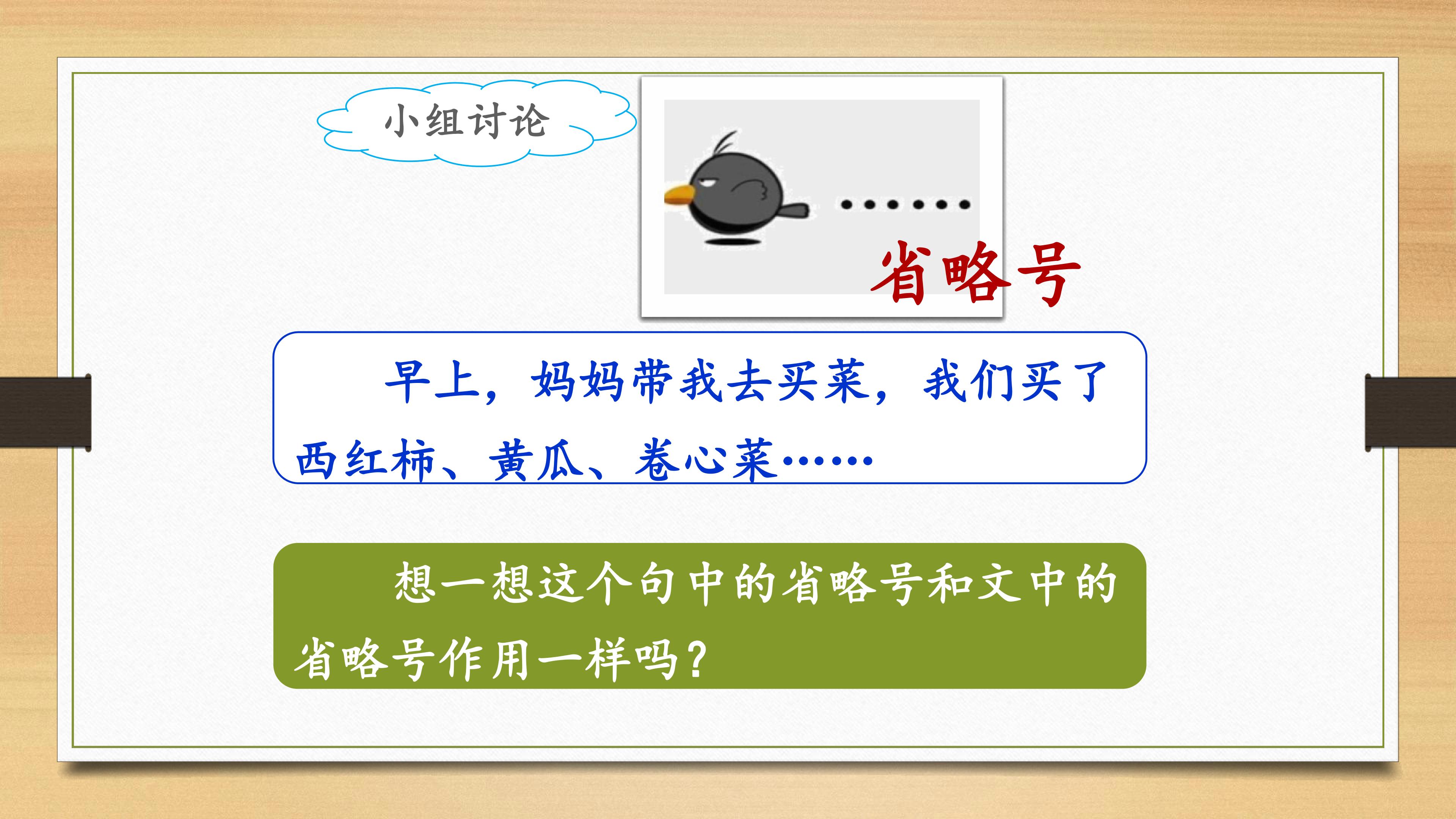 小组讨论

……

省略号

早上，妈妈带我去买菜，我们买了西红柿、黄瓜、卷心菜……

想一想这个句中的省略号和文中的省略号作用一样吗？